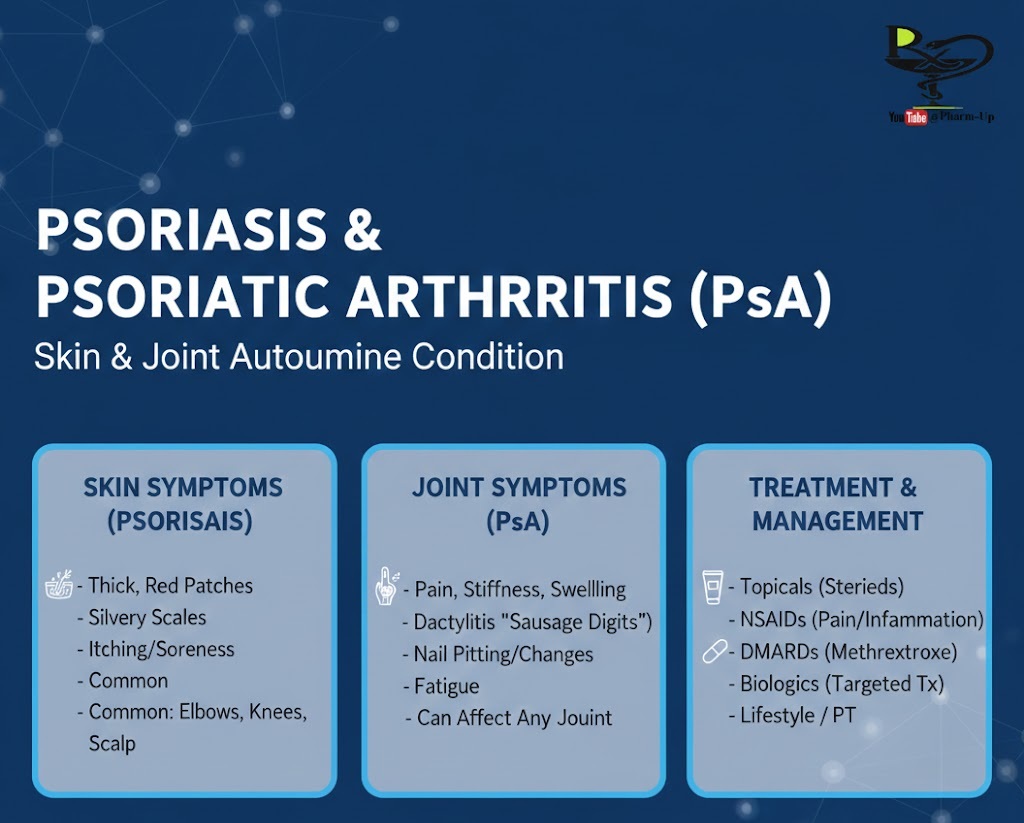 Rx

YouTube Pharm-Up

PSORIASIS &
PSORIATIC ARTHRRITIS (PsA)
Skin & Joint Autoumine Condition

SKIN SYMPTOMS (PSORISAIS)

- Thick, Red Patches
- Silvery Scales
- Itching/Soreness
- Common
- Common: Elbows, Knees, Scalp

JOINT SYMPTOMS (PsA)

- Pain, Stiffness, Swellling
- Dactylitis "Sausage Digits")
- Nail Pitting/Changes
- Fatigue
- Can Affect Any Jouint

TREATMENT & MANAGEMENT

- Topicals (Sterieds)
- NSAIDs (Pain/Infammation)
- DMARDs (Methrextroxe)
- Biologics (Targeted Tx)
- Lifestyle / PT